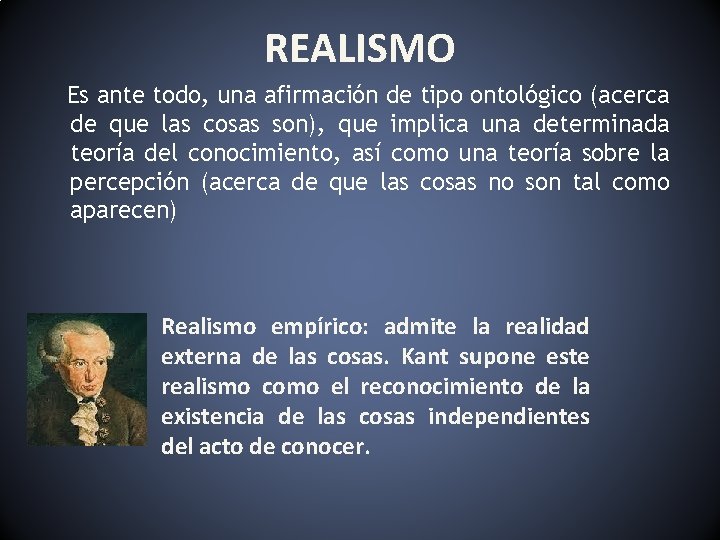 REALISMO

Es ante todo, una afirmación de tipo ontológico (acerca de que las cosas son), que implica una determinada teoría del conocimiento, así como una teoría sobre la percepción (acerca de que las cosas no son tal como aparecen)

Realismo empírico: admite la realidad externa de las cosas. Kant supone este realismo como el reconocimiento de la existencia de las cosas independientes del acto de conocer.